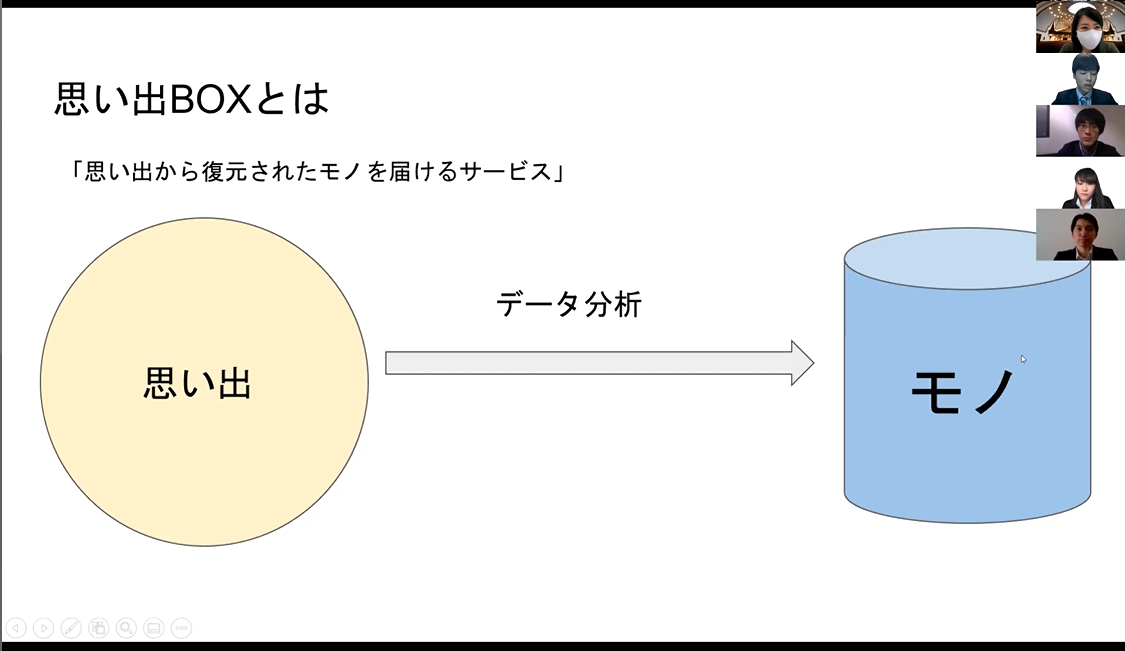 思い出BOXとは

「思い出から復元されたモノを届けるサービス」

思い出

データ分析

モノ